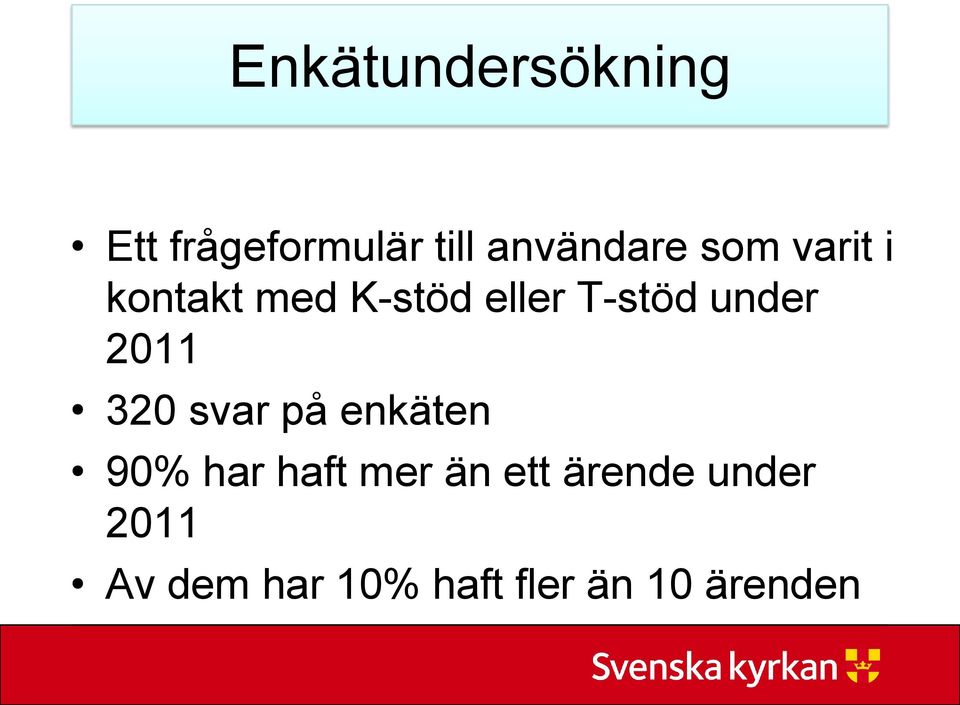 Enkätundersökning

• Ett frågeformulär till användare som varit i kontakt med K-stöd eller T-stöd under 2011
• 320 svar på enkäten
• 90% har haft mer än ett ärende under 2011
• Av dem har 10% haft fler än 10 ärenden

Svenska kyrkan